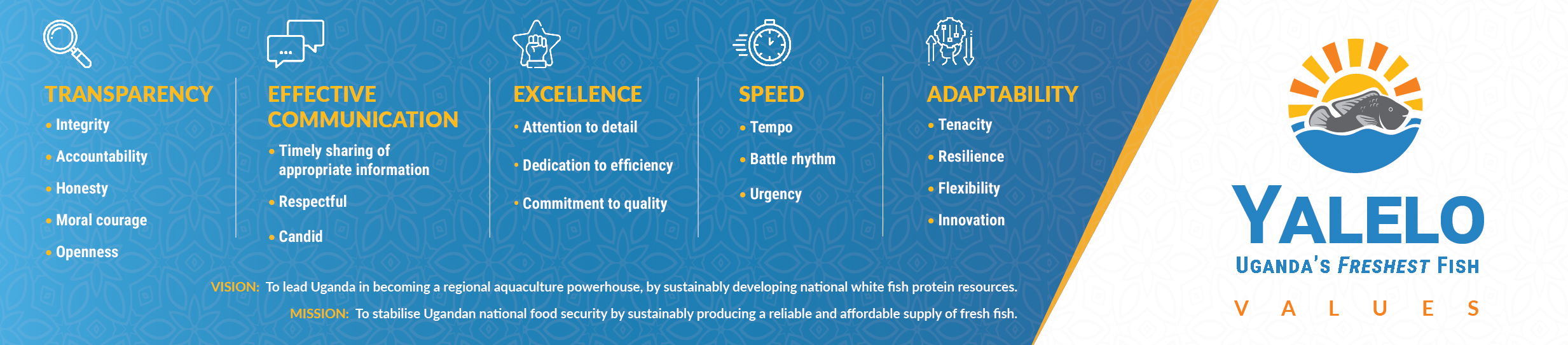 TRANSPARENCY
• Integrity
• Accountability
• Honesty
• Moral courage
• Openness

EFFECTIVE COMMUNICATION
• Timely sharing of appropriate information
• Respectful
• Candid

EXCELLENCE
• Attention to detail
• Dedication to efficiency
• Commitment to quality

SPEED
• Tempo
• Battle rhythm
• Urgency

ADAPTABILITY
• Tenacity
• Resilience
• Flexibility
• Innovation

VISION: To lead Uganda in becoming a regional aquaculture powerhouse, by sustainably developing national white fish protein resources.

MISSION: To stabilise Ugandan national food security by sustainably producing a reliable and affordable supply of fresh fish.

YALELO
UGANDA'S FRESHEST FISH
VALUES